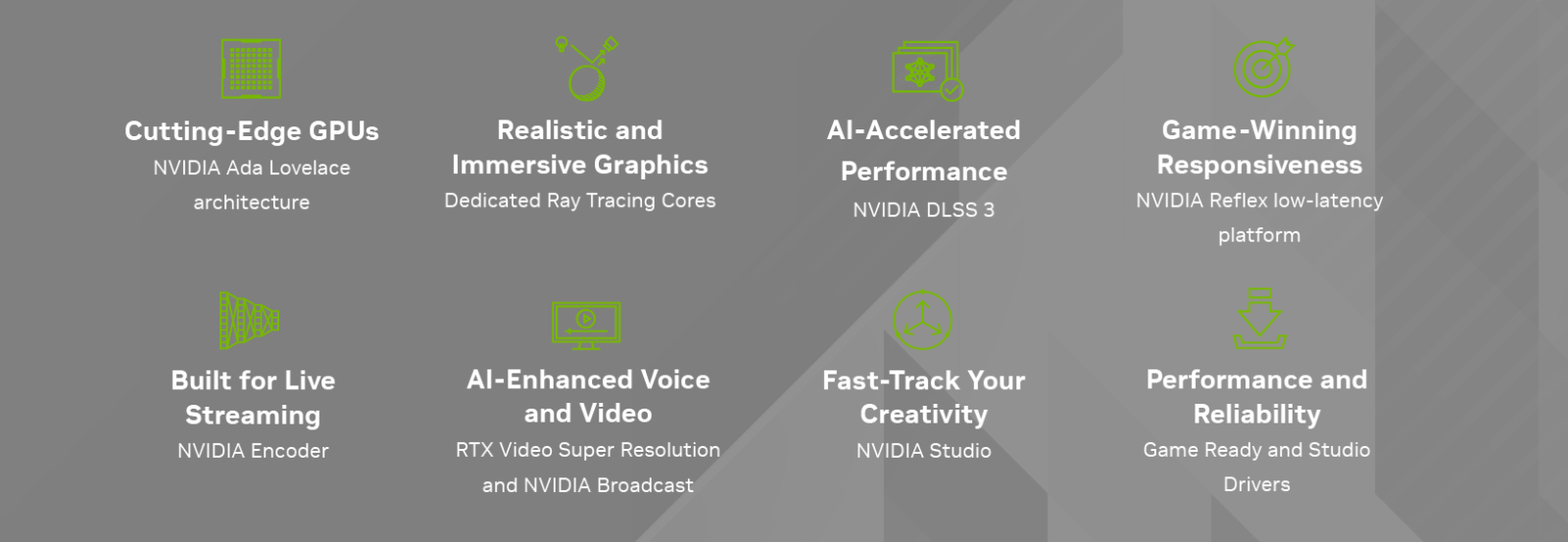 Cutting-Edge GPUs
NVIDIA Ada Lovelace architecture

Realistic and Immersive Graphics
Dedicated Ray Tracing Cores

AI-Accelerated Performance
NVIDIA DLSS 3

Game-Winning Responsiveness
NVIDIA Reflex low-latency platform

Built for Live Streaming
NVIDIA Encoder

AI-Enhanced Voice and Video
RTX Video Super Resolution and NVIDIA Broadcast

Fast-Track Your Creativity
NVIDIA Studio

Performance and Reliability
Game Ready and Studio Drivers